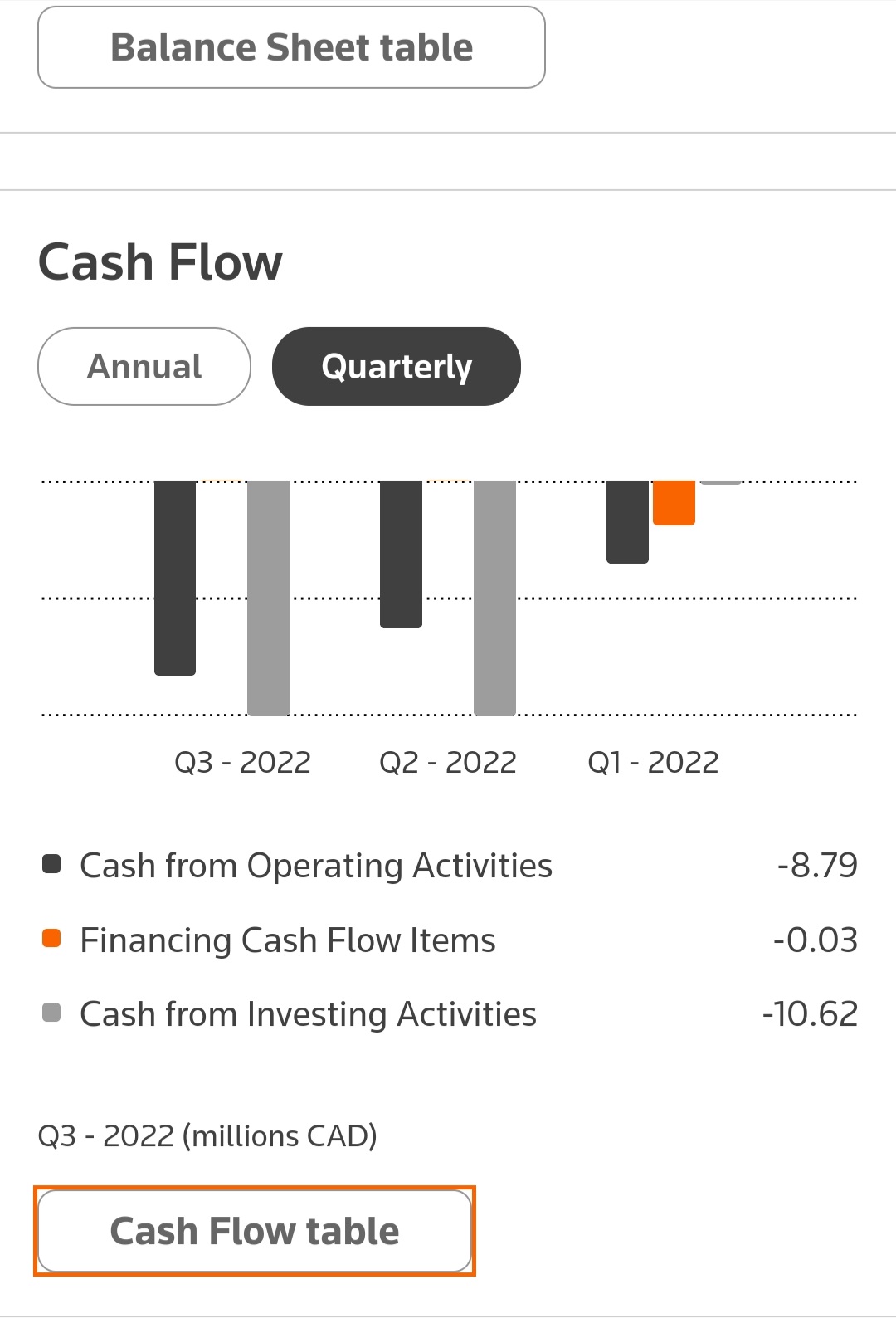 Balance Sheet table

Cash Flow

Annual

Quarterly

Q3 - 2022

Q2 - 2022

Q1 - 2022

Cash from Operating Activities -8.79

Financing Cash Flow Items -0.03

Cash from Investing Activities -10.62

Q3 - 2022 (millions CAD)

Cash Flow table